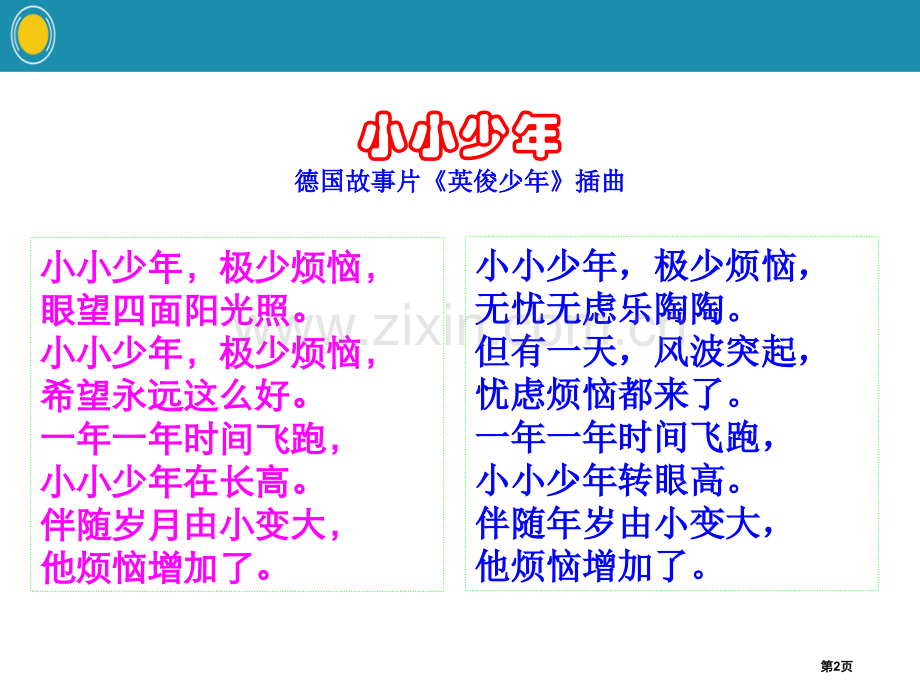 小小少年
德国故事片《英俊少年》插曲

小小少年，极少烦恼，
眼望四面阳光照。
小小少年，极少烦恼，
希望永远这么好。
一年一年时间飞跑，
小小少年在长高。
伴随岁月由小变大，
他烦恼增加了。

小小少年，极少烦恼，
无忧无虑乐陶陶。
但有一天，风波突起，
忧虑烦恼都来了。
一年一年时间飞跑，
小小少年转眼高。
伴随年岁由小变大，
他烦恼增加了。

www.zixin.com.cn

第2页